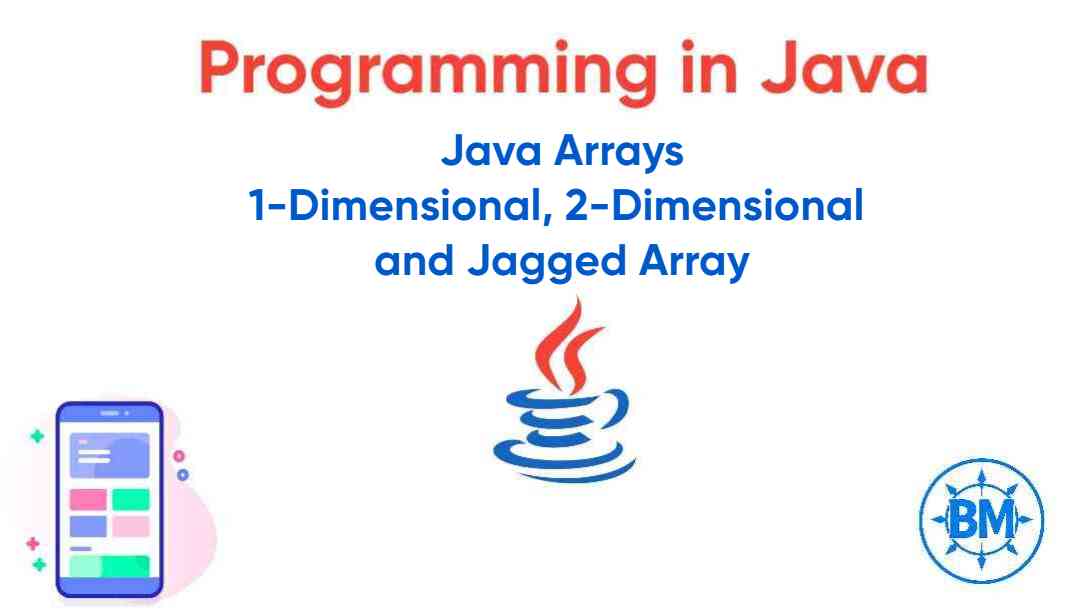 Programming in Java

Java Arrays
1-Dimensional, 2-Dimensional
and Jagged Array

BM